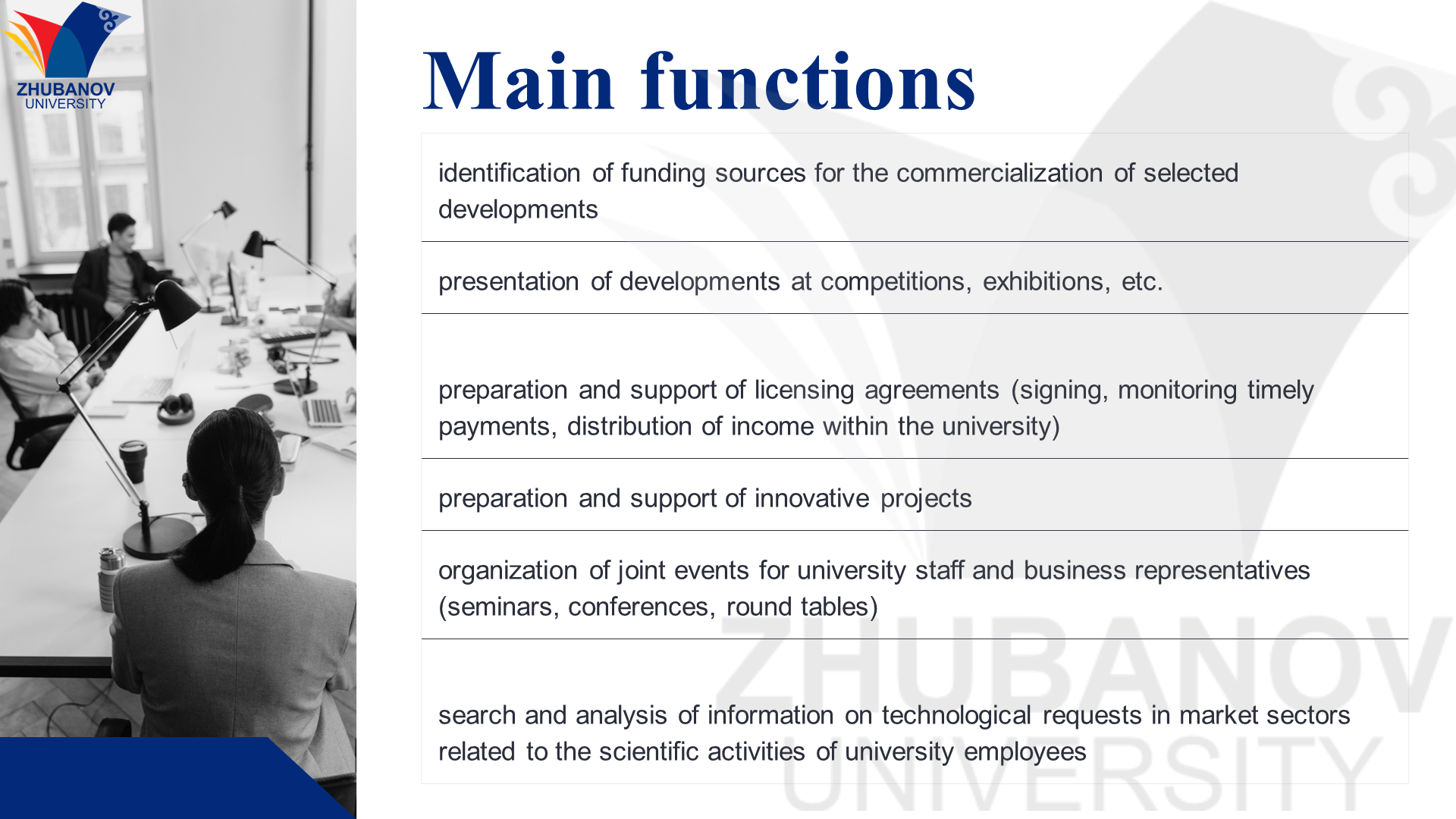 ZHUBANOV
UNIVERSITY

Main functions

identification of funding sources for the commercialization of selected developments

presentation of developments at competitions, exhibitions, etc.

preparation and support of licensing agreements (signing, monitoring timely payments, distribution of income within the university)

preparation and support of innovative projects

organization of joint events for university staff and business representatives (seminars, conferences, round tables)

search and analysis of information on technological requests in market sectors related to the scientific activities of university employees

ZHUBANOV
UNIVERSITY